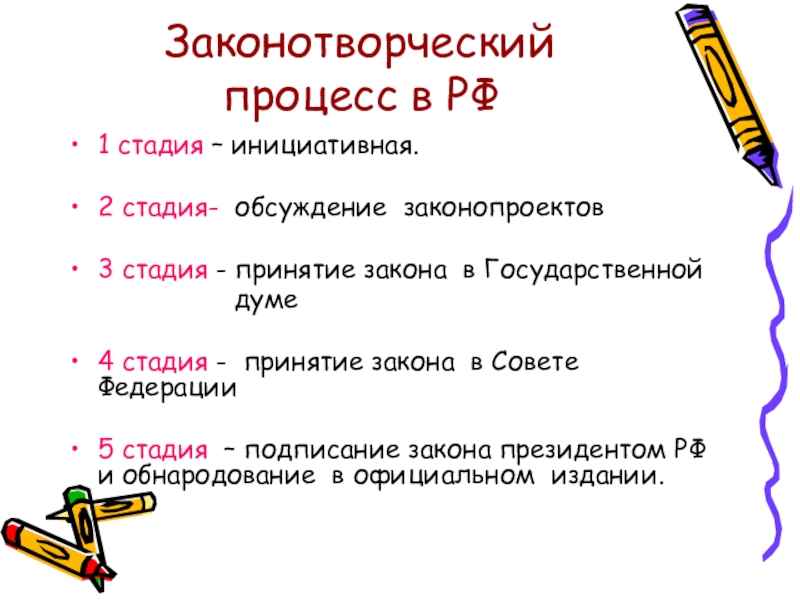 Законотворческий процесс в РФ

• 1 стадия – инициативная.

• 2 стадия- обсуждение законопроектов

• 3 стадия - принятие закона в Государственной думе

• 4 стадия - принятие закона в Совете Федерации

• 5 стадия – подписание закона президентом РФ и обнародование в официальном издании.